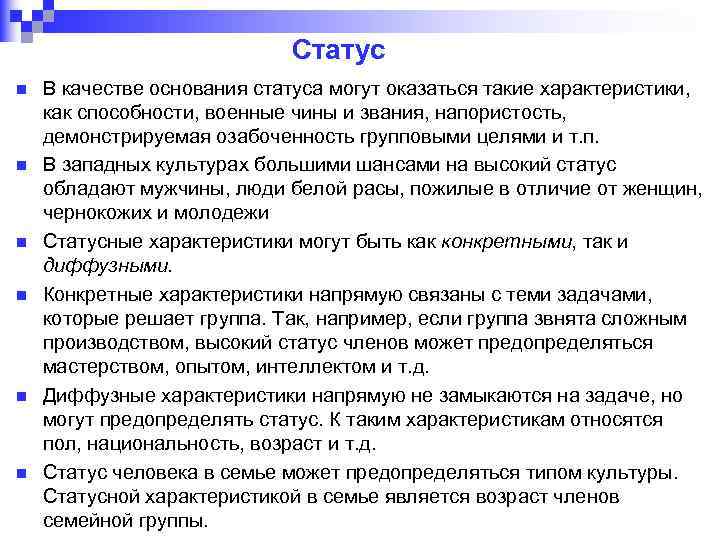 Статус

В качестве основания статуса могут оказаться такие характеристики, как способности, военные чины и звания, напористость, демонстрируемая озабоченность групповыми целями и т.п.

В западных культурах большими шансами на высокий статус обладают мужчины, люди белой расы, пожилые в отличие от женщин, чернокожих и молодежи

Статусные характеристики могут быть как конкретными, так и диффузными.

Конкретные характеристики напрямую связаны с теми задачами, которые решает группа. Так, например, если группа звнята сложным производством, высокий статус членов может предопределяться мастерством, опытом, интеллектом и т.д.

Диффузные характеристики напрямую не замыкаются на задаче, но могут предопределять статус. К таким характеристикам относятся пол, национальность, возраст и т.д.

Статус человека в семье может предопределяться типом культуры. Статусной характеристикой в семье является возраст членов семейной группы.